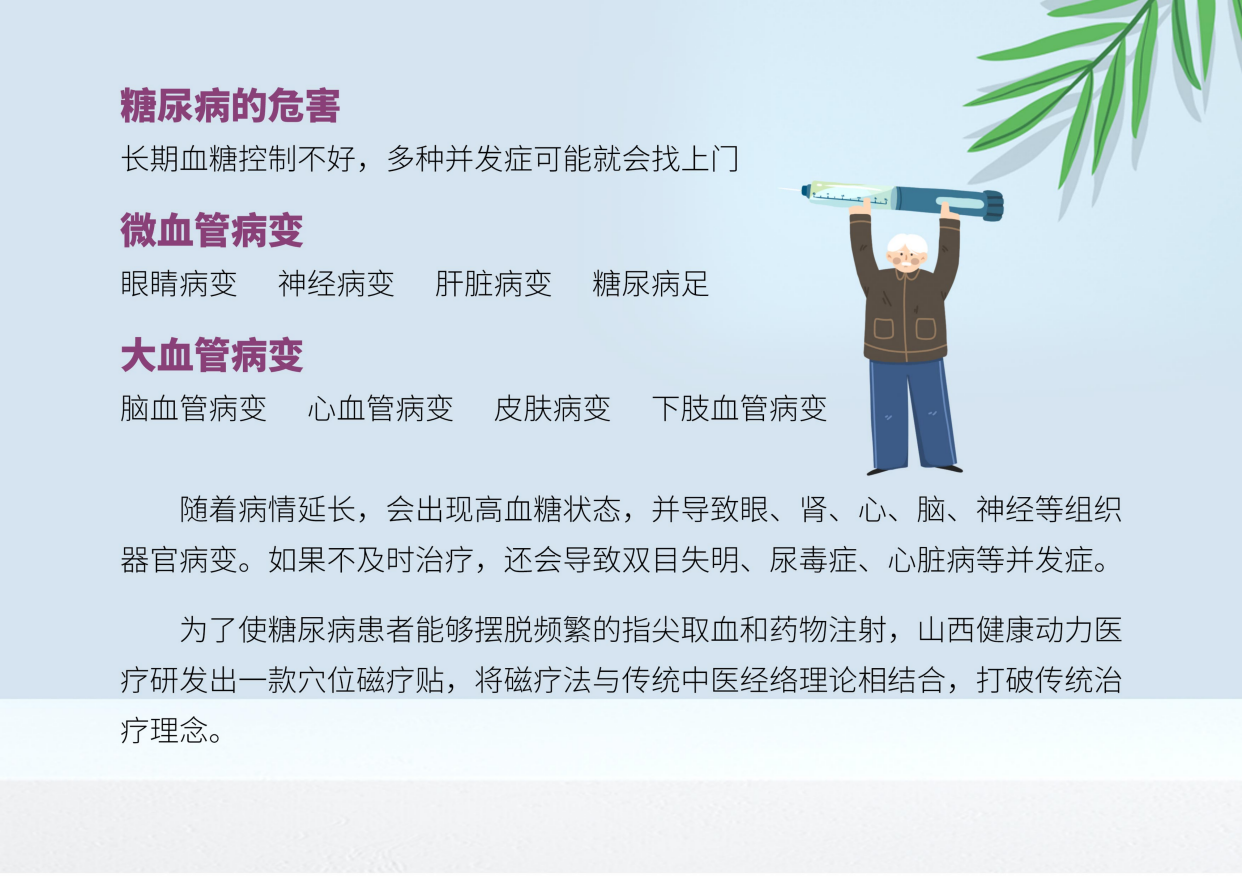 糖尿病的危害

长期血糖控制不好，多种并发症可能就会找上门

微血管病变

眼睛病变　神经病变　肝脏病变　糖尿病足

大血管病变

脑血管病变　心血管病变　皮肤病变　下肢血管病变

随着病情延长，会出现高血糖状态，并导致眼、肾、心、脑、神经等组织器官病变。如果不及时治疗，还会导致双目失明、尿毒症、心脏病等并发症。

为了使糖尿病患者能够摆脱频繁的指尖取血和药物注射，山西健康动力医疗研发出一款穴位磁疗贴，将磁疗法与传统中医经络理论相结合，打破传统治疗理念。